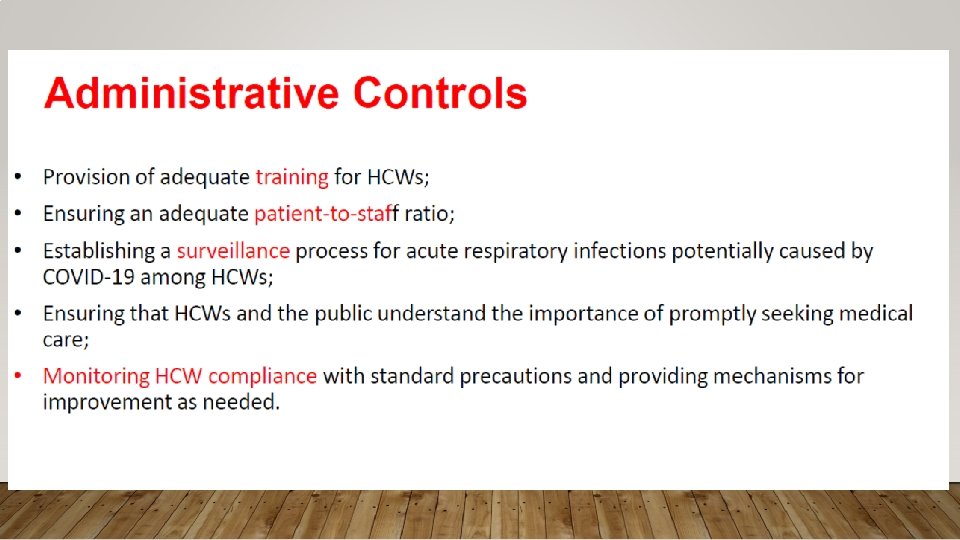 Administrative Controls

• Provision of adequate training for HCWs;

• Ensuring an adequate patient-to-staff ratio;

• Establishing a surveillance process for acute respiratory infections potentially caused by COVID-19 among HCWs;

• Ensuring that HCWs and the public understand the importance of promptly seeking medical care;

• Monitoring HCW compliance with standard precautions and providing mechanisms for improvement as needed.